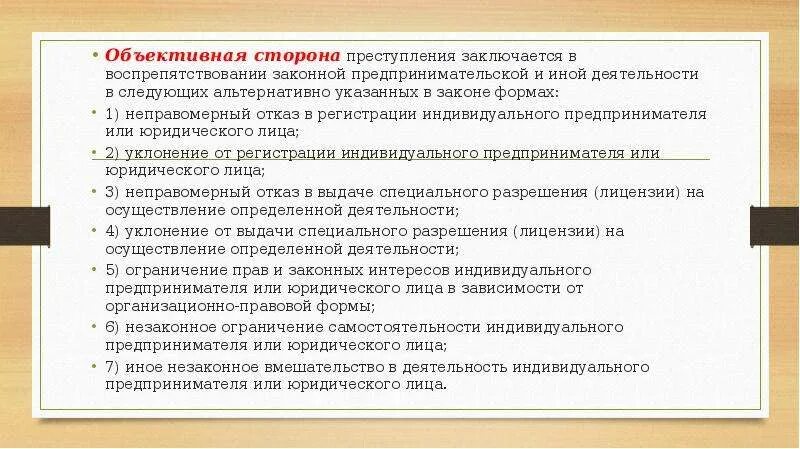 • Объективная сторона преступления заключается в воспрепятствовании законной предпринимательской и иной деятельности в следующих альтернативно указанных в законе формах:

• 1) неправомерный отказ в регистрации индивидуального предпринимателя или юридического лица;

• 2) уклонение от регистрации индивидуального предпринимателя или юридического лица;

• 3) неправомерный отказ в выдаче специального разрешения (лицензии) на осуществление определенной деятельности;

• 4) уклонение от выдачи специального разрешения (лицензии) на осуществление определенной деятельности;

• 5) ограничение прав и законных интересов индивидуального предпринимателя или юридического лица в зависимости от организационно-правовой формы;

• 6) незаконное ограничение самостоятельности индивидуального предпринимателя или юридического лица;

• 7) иное незаконное вмешательство в деятельность индивидуального предпринимателя или юридического лица.